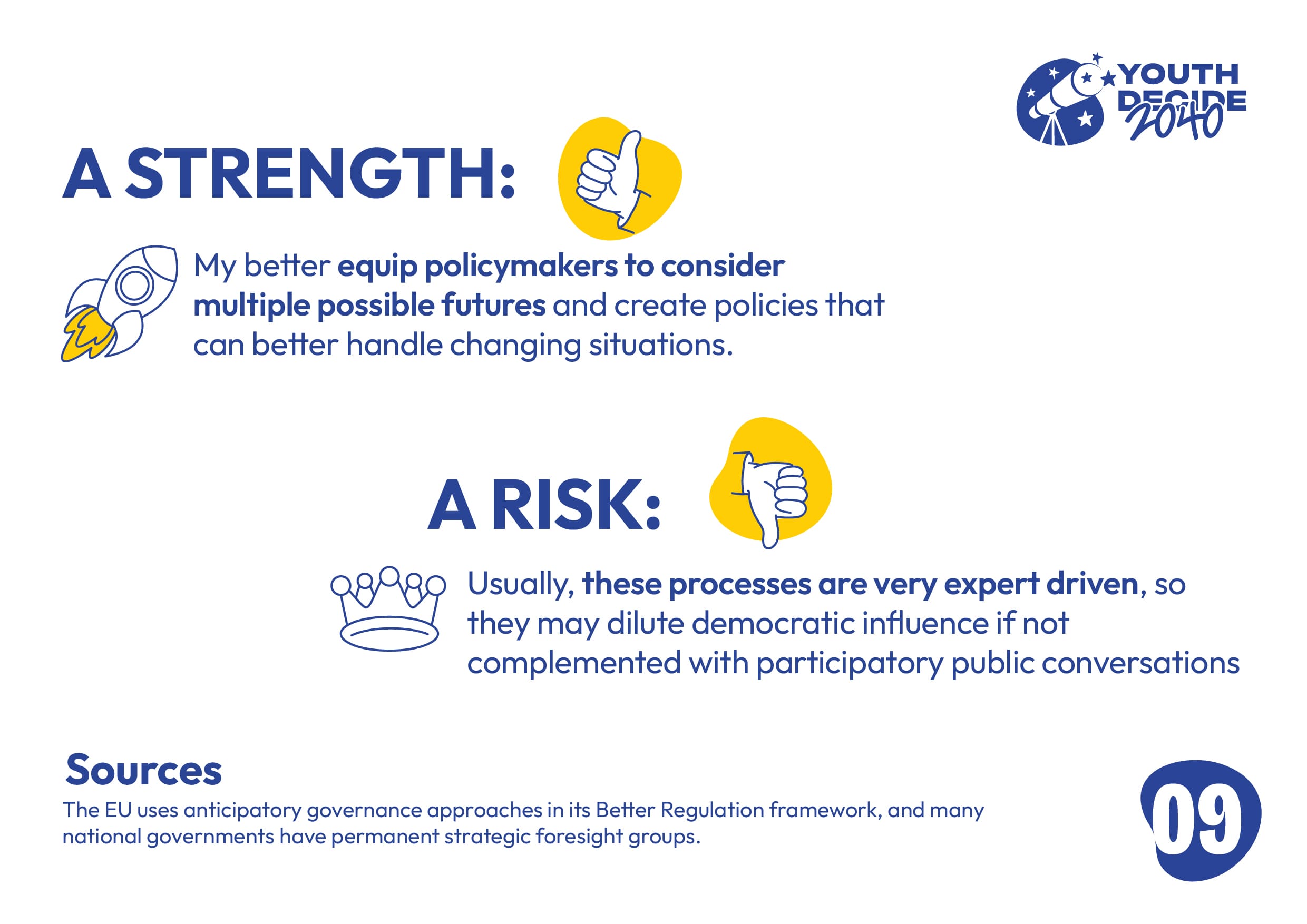 YOUTH DECIDE 2040

A STRENGTH:

My better equip policymakers to consider multiple possible futures and create policies that can better handle changing situations.

A RISK:

Usually, these processes are very expert driven, so they may dilute democratic influence if not complemented with participatory public conversations

Sources

The EU uses anticipatory governance approaches in its Better Regulation framework, and many national governments have permanent strategic foresight groups.

09